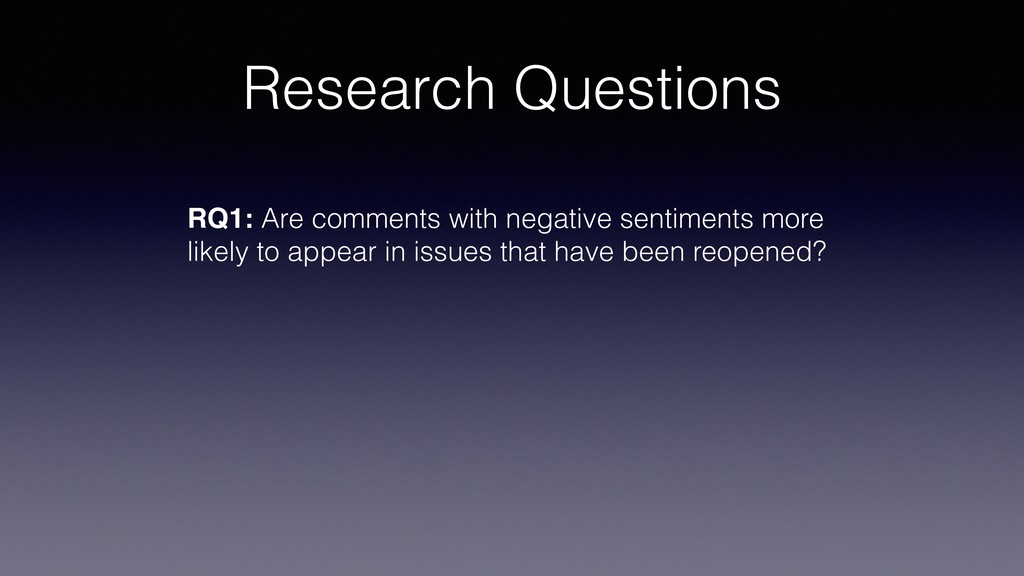 Research Questions

RQ1: Are comments with negative sentiments more likely to appear in issues that have been reopened?